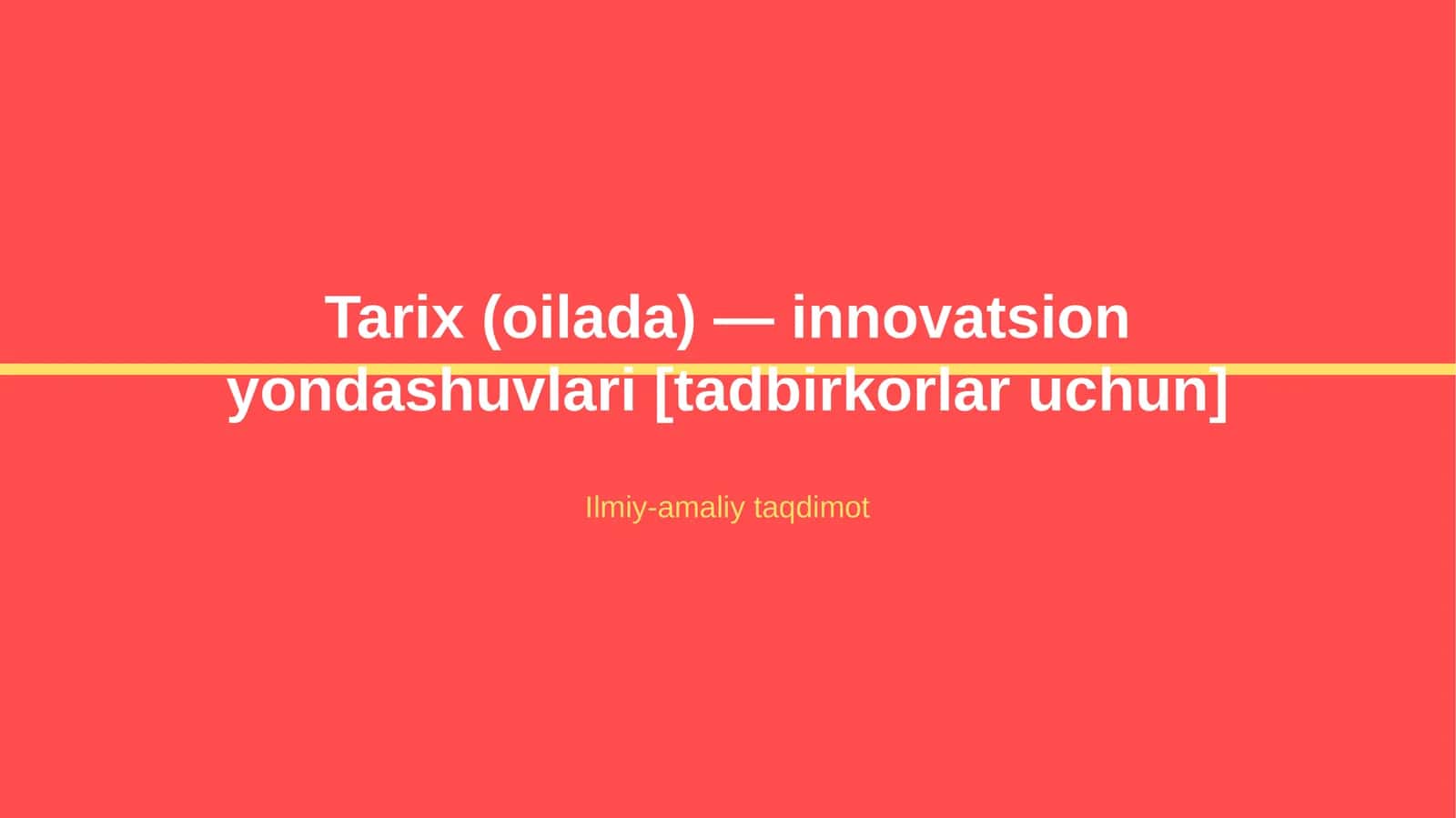 Tarix (oilada) — innovatsion yondashuvlari [tadbirkorlar uchun]

Ilmiy-amaliy taqdimot